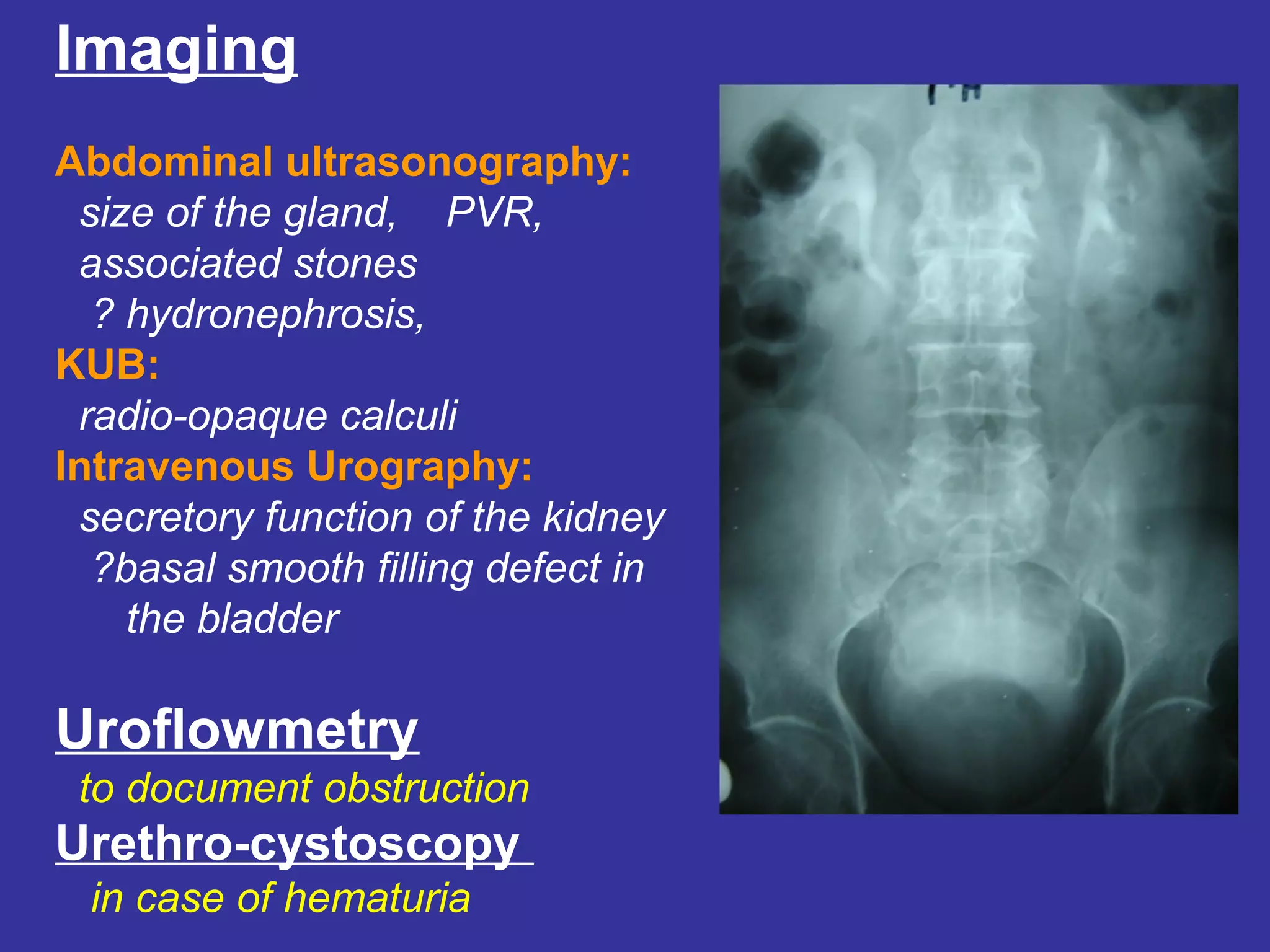 Imaging

Abdominal ultrasonography:
size of the gland, PVR,
associated stones
? hydronephrosis,
KUB:
radio-opaque calculi
Intravenous Urography:
secretory function of the kidney
?basal smooth filling defect in the bladder

Uroflowmetry
to document obstruction
Urethro-cystoscopy
in case of hematuria